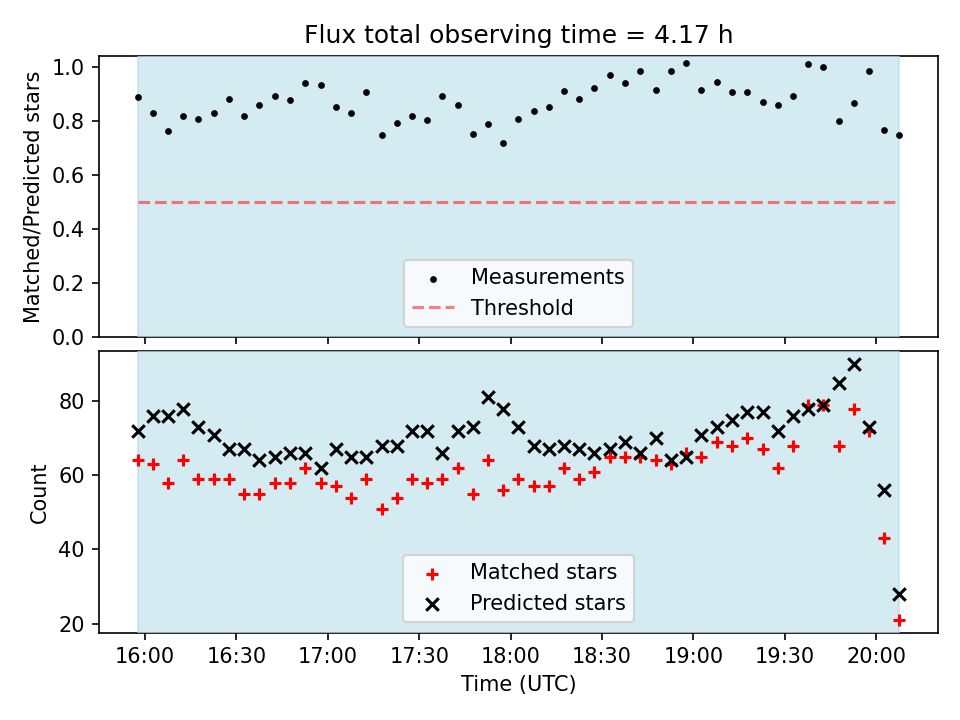 Flux total observing time = 4.17 h

Matched/Predicted stars

1.0
0.8
0.6
0.4
0.2
0.0

Measurements
Threshold

Count

80
60
40
20

Matched stars
Predicted stars

16:00
16:30
17:00
17:30
18:00
18:30
19:00
19:30
20:00

Time (UTC)